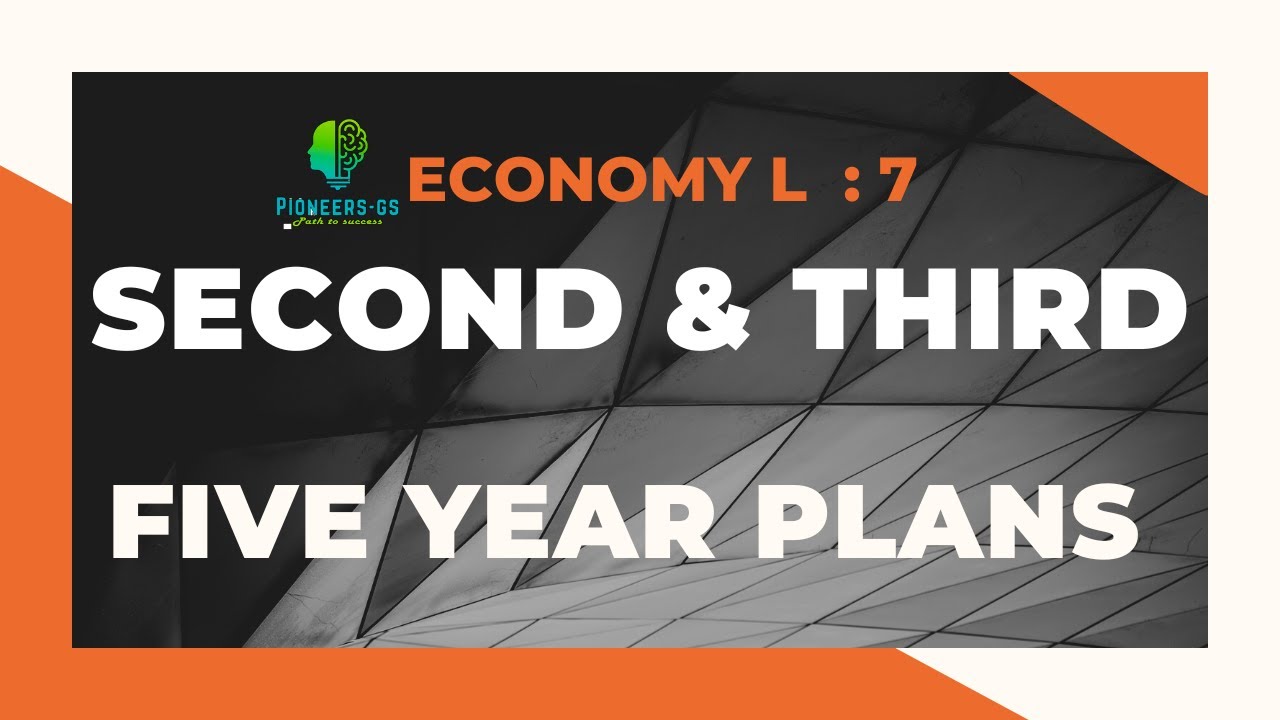 PIONEERS-GS
Path to success

ECONOMY L : 7

SECOND & THIRD

FIVE YEAR PLANS